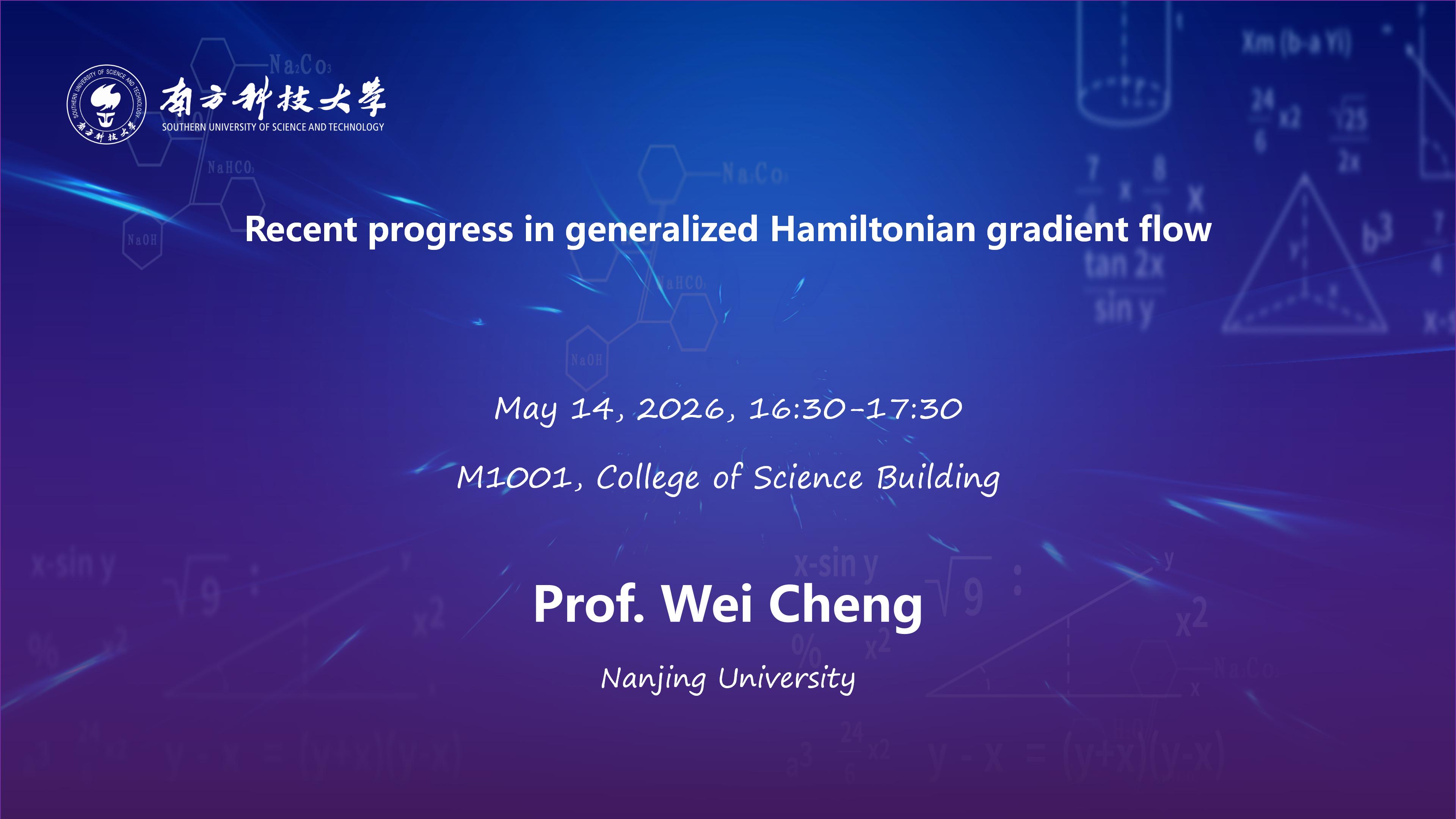 南方科技大学
SOUTHERN UNIVERSITY OF SCIENCE AND TECHNOLOGY

Recent progress in generalized Hamiltonian gradient flow

May 14, 2026, 16:30-17:30

M1001, College of Science Building

Prof. Wei Cheng

Nanjing University